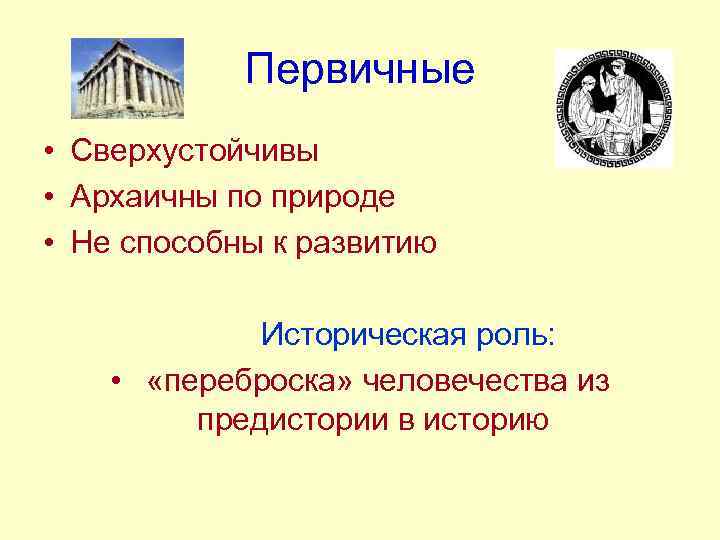 Первичные

• Сверхустойчивы
• Архаичны по природе
• Не способны к развитию

Историческая роль:

• «переброска» человечества из предистории в историю